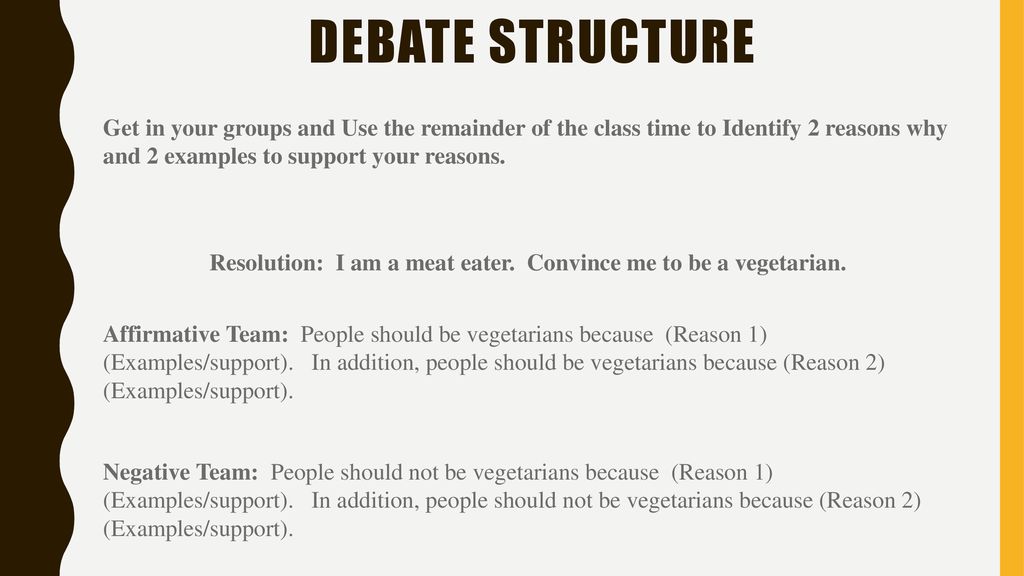 DEBATE STRUCTURE

Get in your groups and Use the remainder of the class time to Identify 2 reasons why and 2 examples to support your reasons.

Resolution: I am a meat eater. Convince me to be a vegetarian.

Affirmative Team: People should be vegetarians because (Reason 1) (Examples/support). In addition, people should be vegetarians because (Reason 2) (Examples/support).

Negative Team: People should not be vegetarians because (Reason 1) (Examples/support). In addition, people should not be vegetarians because (Reason 2) (Examples/support).